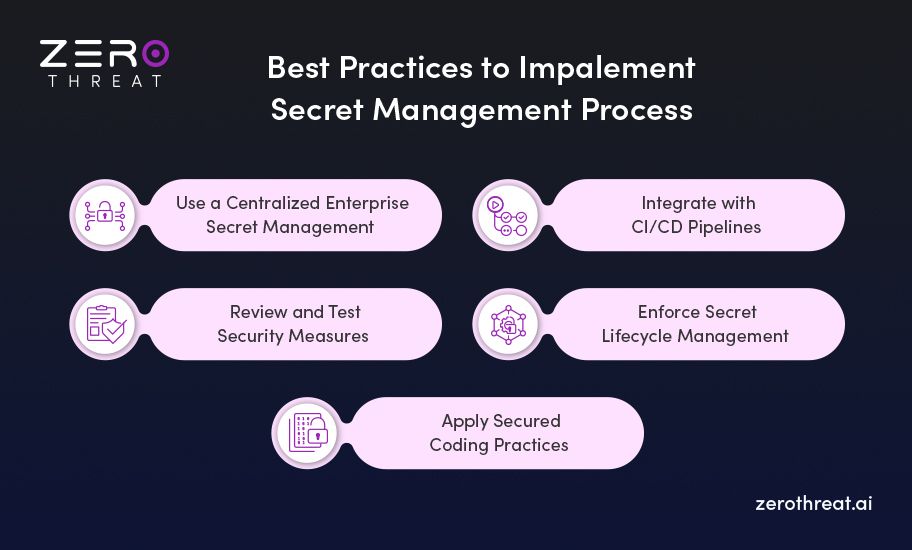 ZERO
THREAT

Best Practices to Impalement Secret Management Process

Use a Centralized Enterprise Secret Management

Integrate with CI/CD Pipelines

Review and Test Security Measures

Enforce Secret Lifecycle Management

Apply Secured Coding Practices

zerothreat.ai